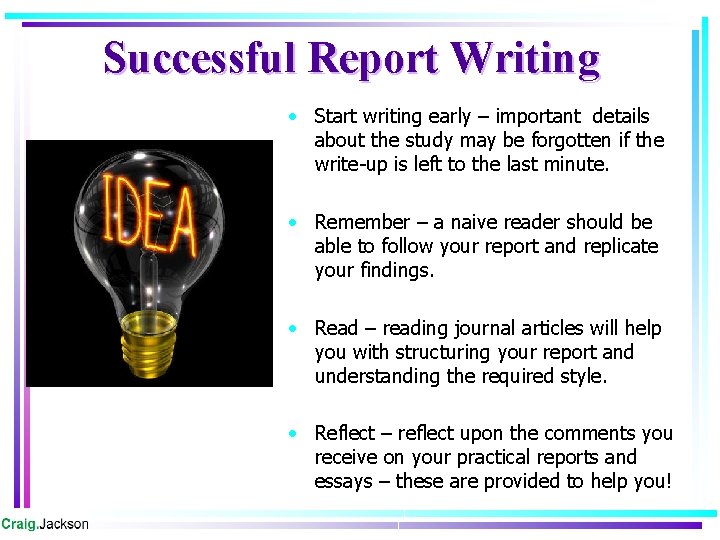 Successful Report Writing

IDEA

• Start writing early – important details about the study may be forgotten if the write-up is left to the last minute.

• Remember – a naive reader should be able to follow your report and replicate your findings.

• Read – reading journal articles will help you with structuring your report and understanding the required style.

• Reflect – reflect upon the comments you receive on your practical reports and essays – these are provided to help you!

Craig.Jackson